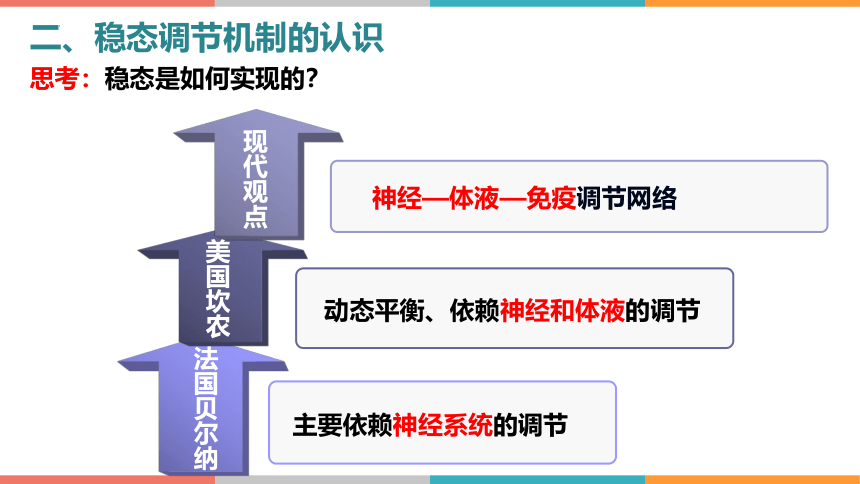 二、稳态调节机制的认识

思考：稳态是如何实现的？

现代观点

神经—体液—免疫调节网络

美国坎农

动态平衡、依赖神经和体液的调节

法国贝尔纳

主要依赖神经系统的调节